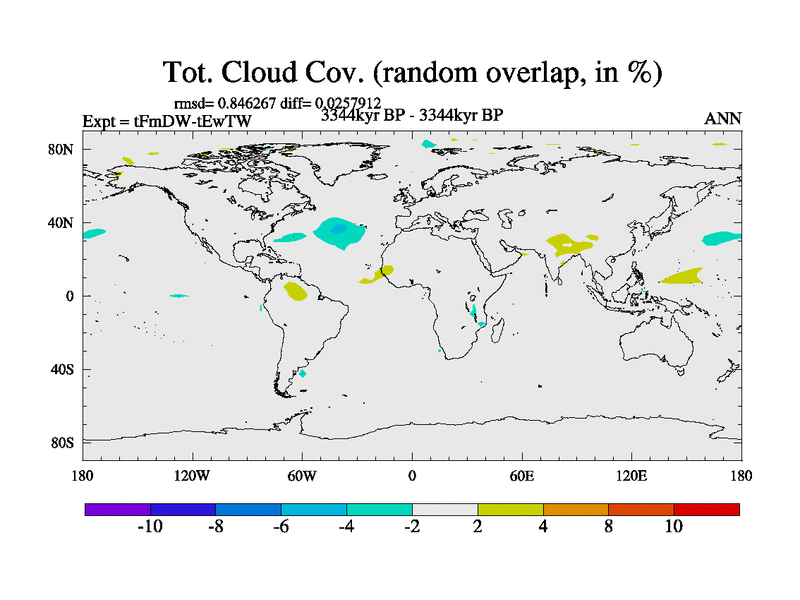 Tot. Cloud Cov. (random overlap, in %)

rmsd= 0.846267 diff= 0.0257912

Expt = tFmDW-tEwTW

3344kyr BP - 3344kyr BP

ANN

80N
40N
0
40S
80S

180
120W
60W
0
60E
120E
180

-10
-8
-6
-4
-2
2
4
8
10